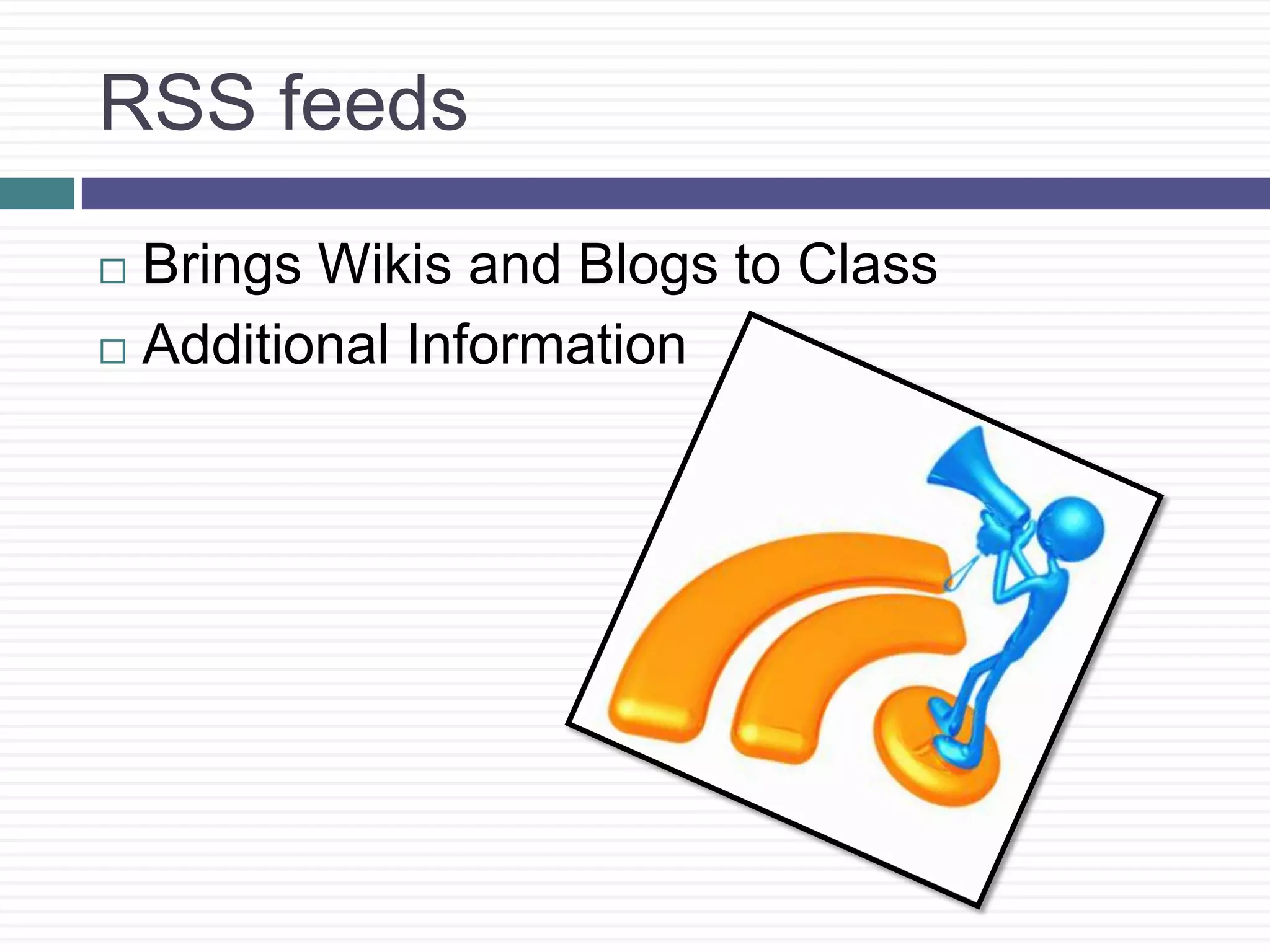 RSS feeds

□ Brings Wikis and Blogs to Class
□ Additional Information